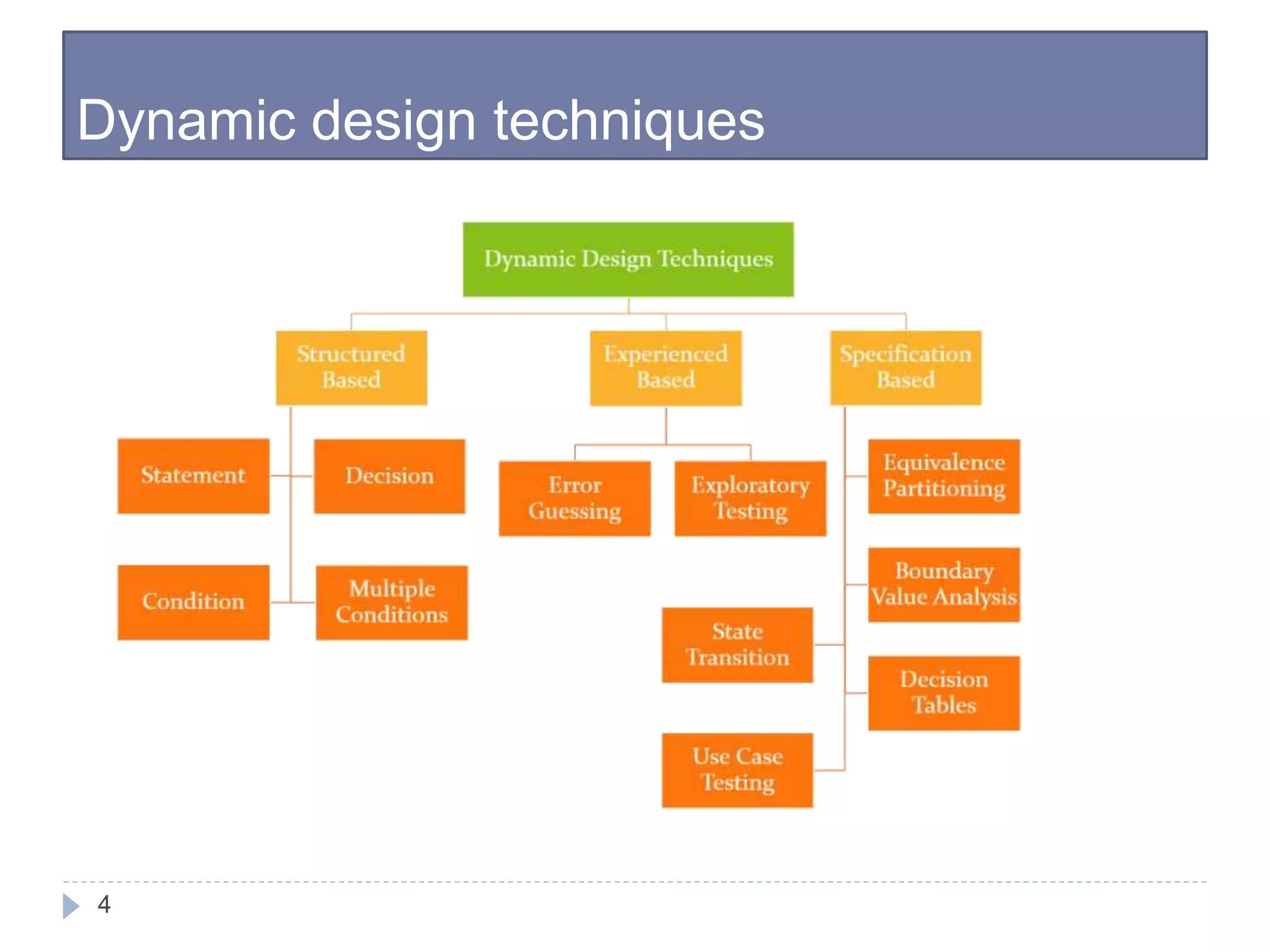 Dynamic design techniques

Dynamic Design Techniques

Structured Based

Experienced Based

Specification Based

Statement

Decision

Condition

Multiple Conditions

Error Guessing

Exploratory Testing

Equivalence Partitioning

Boundary Value Analysis

State Transition

Decision Tables

Use Case Testing

4